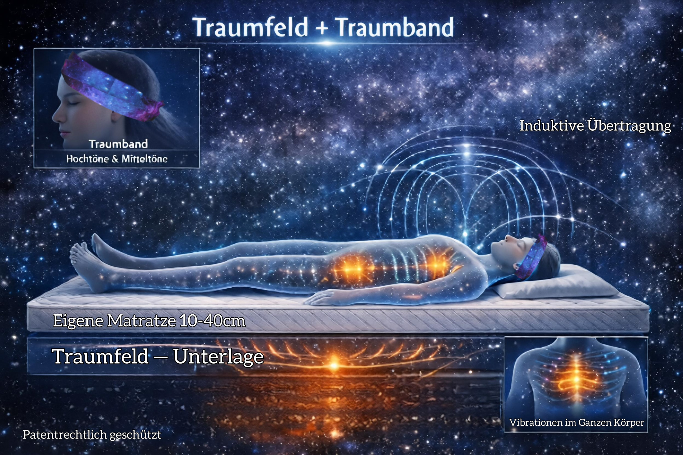 Traumfeld + Traumband

Traumband
Hochtöne & Mitteltöne

Induktive Übertragung

Eigene Matratze 10-40cm

Traumfeld — Unterlage

Vibrationen im Ganzen Körper

Patentrechtlich geschützt